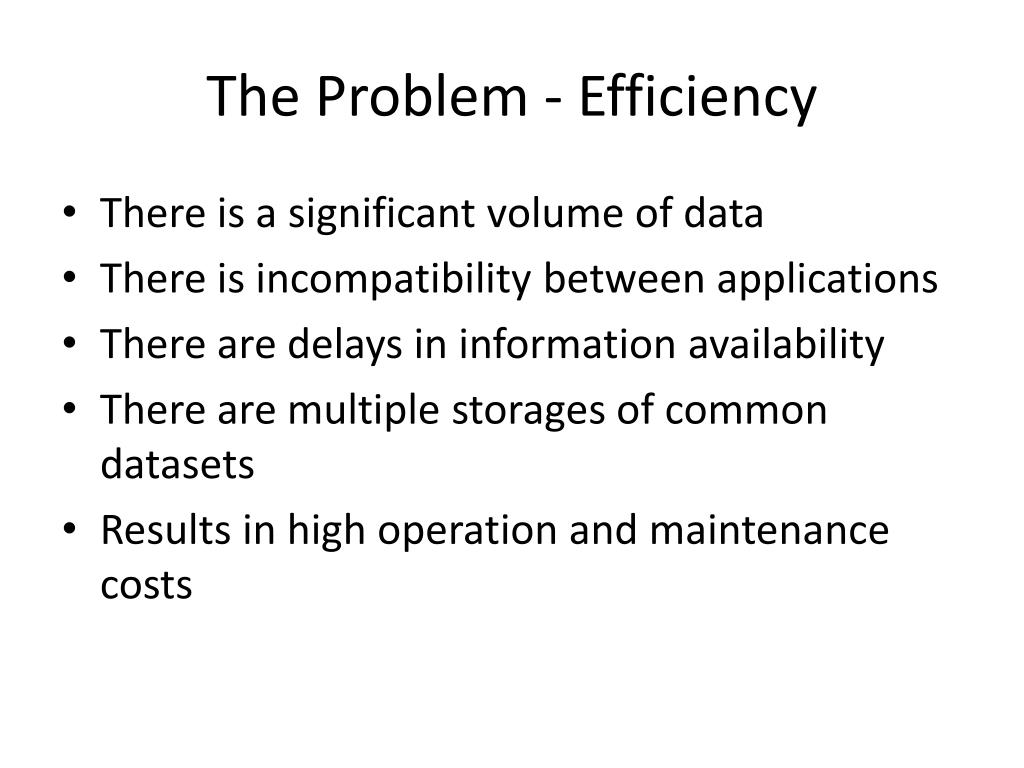 The Problem - Efficiency

• There is a significant volume of data
• There is incompatibility between applications
• There are delays in information availability
• There are multiple storages of common datasets
• Results in high operation and maintenance costs